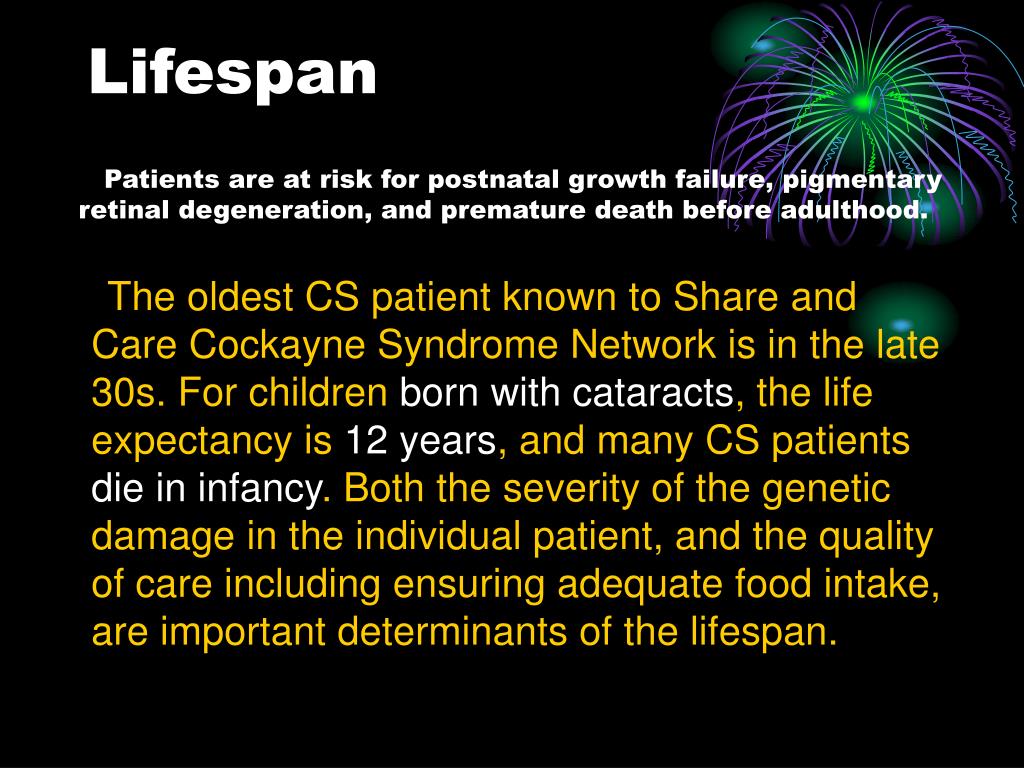 Lifespan

Patients are at risk for postnatal growth failure, pigmentary retinal degeneration, and premature death before adulthood.

The oldest CS patient known to Share and Care Cockayne Syndrome Network is in the late 30s. For children born with cataracts, the life expectancy is 12 years, and many CS patients die in infancy. Both the severity of the genetic damage in the individual patient, and the quality of care including ensuring adequate food intake, are important determinants of the lifespan.